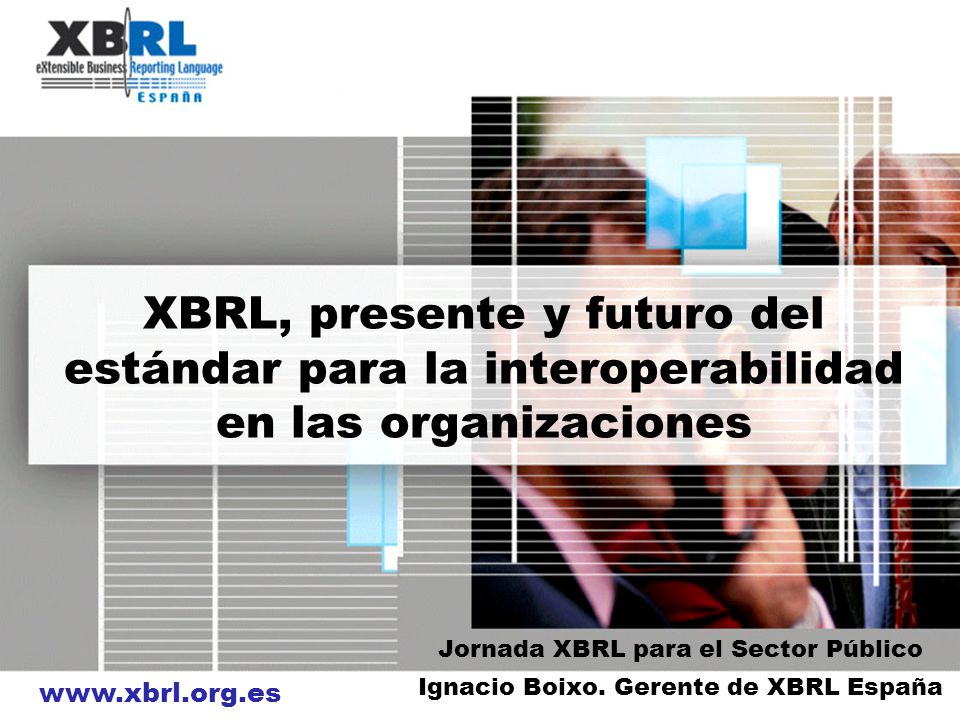 XBRL
eXtensible Business Reporting Language
ESPAÑA

XBRL, presente y futuro del estándar para la interoperabilidad en las organizaciones

Jornada XBRL para el Sector Público

Ignacio Boixo. Gerente de XBRL España

www.xbrl.org.es